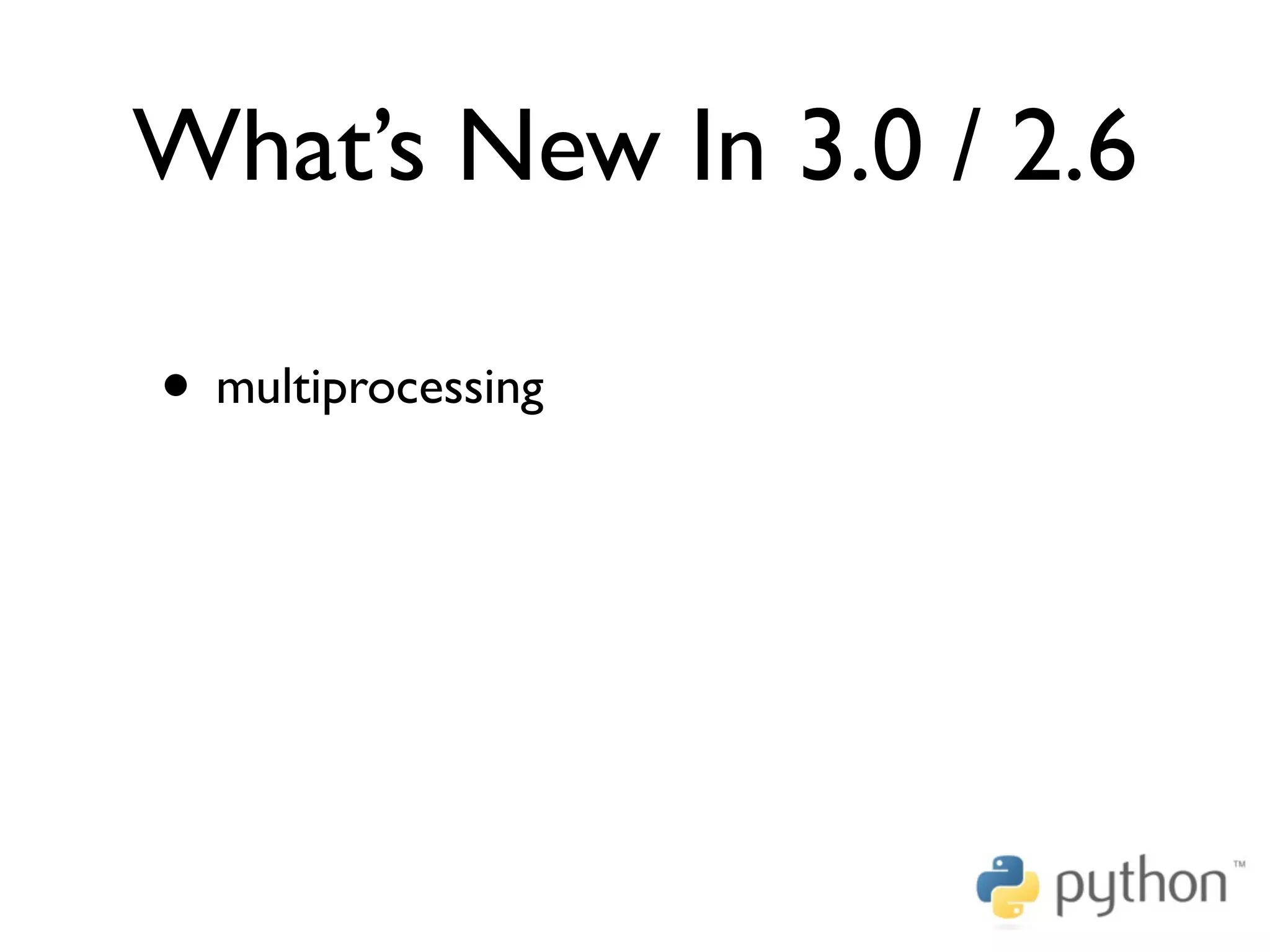 What’s New In 3.0 / 2.6

• multiprocessing

python™